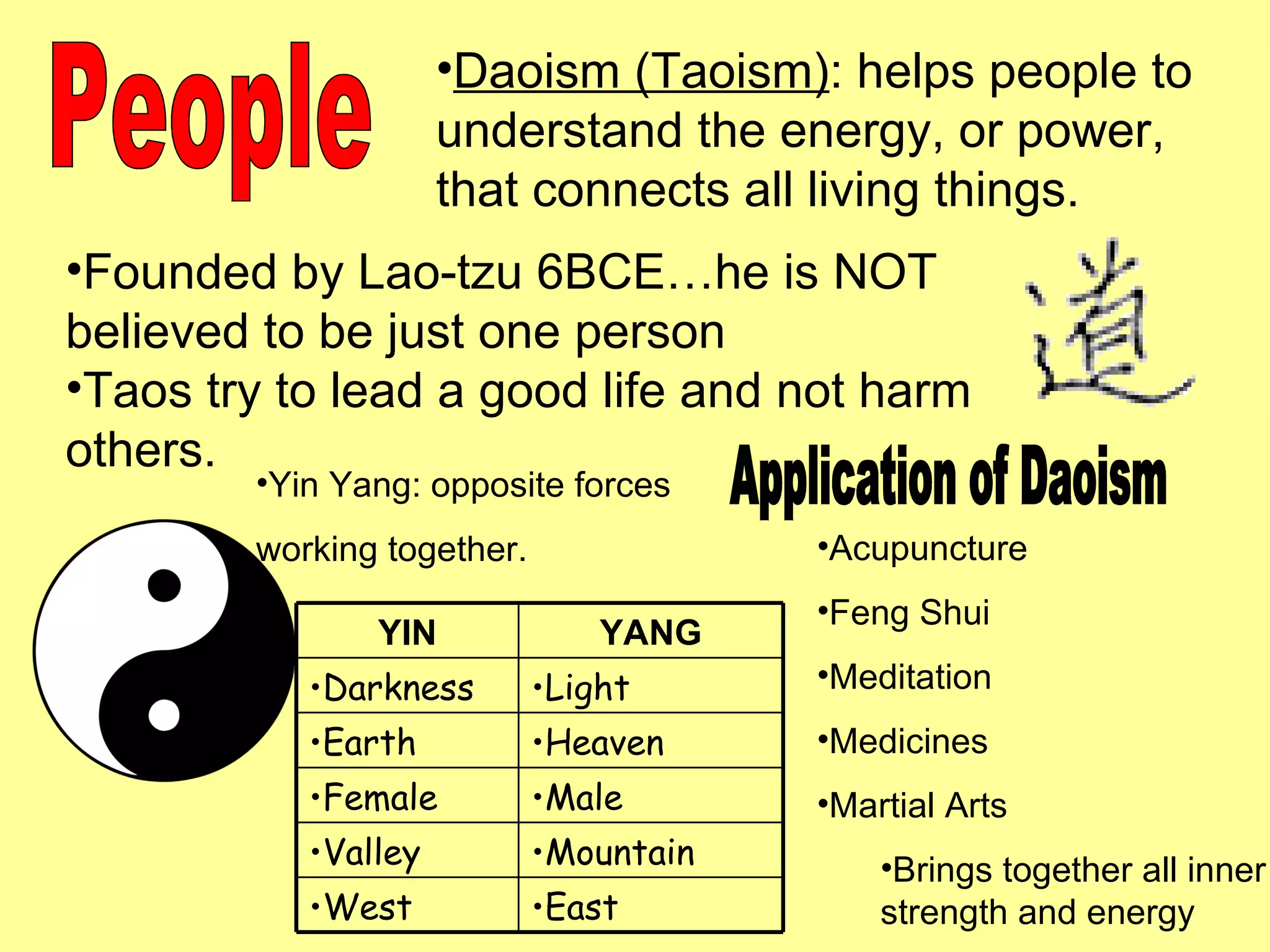 People

•Daoism (Taoism): helps people to understand the energy, or power, that connects all living things.

•Founded by Lao-tzu 6BCE…he is NOT believed to be just one person
•Taos try to lead a good life and not harm others.

道

•Yin Yang: opposite forces working together.

| YIN | YANG |
|---|---|
| •Darkness | •Light |
| •Earth | •Heaven |
| •Female | •Male |
| •Valley | •Mountain |
| •West | •East |

Application of Daoism

•Acupuncture
•Feng Shui
•Meditation
•Medicines
•Martial Arts
•Brings together all inner strength and energy